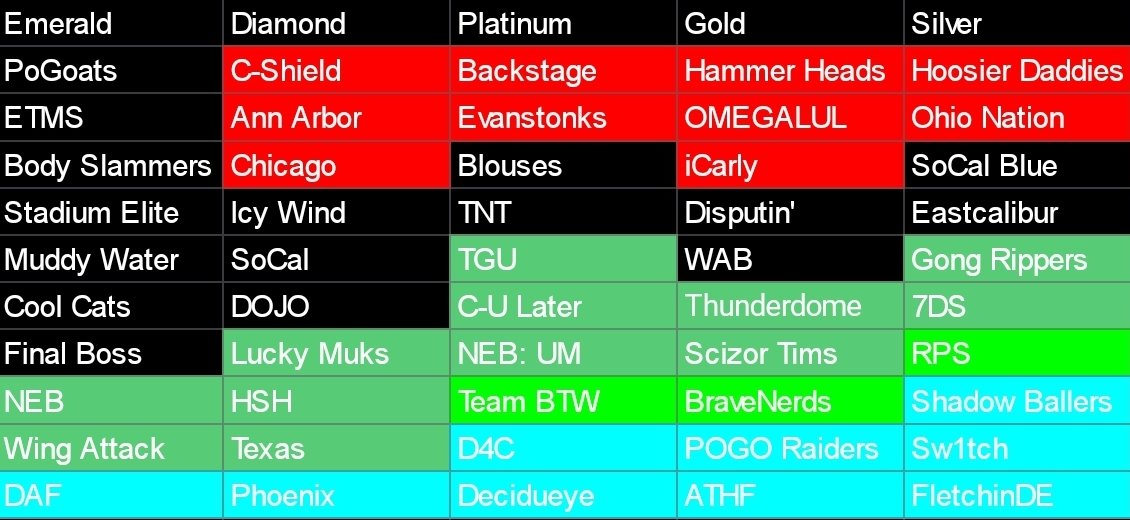 | Emerald | Diamond | Platinum | Gold | Silver |
|---|---|---|---|---|
| PoGoats | C-Shield | Backstage | Hammer Heads | Hoosier Daddies |
| ETMS | Ann Arbor | Evanstonks | OMEGALUL | Ohio Nation |
| Body Slammers | Chicago | Blouses | iCarly | SoCal Blue |
| Stadium Elite | Icy Wind | TNT | Disputin' | Eastcalibur |
| Muddy Water | SoCal | TGU | WAB | Gong Rippers |
| Cool Cats | DOJO | C-U Later | Thunderdome | 7DS |
| Final Boss | Lucky Muks | NEB: UM | Scizor Tims | RPS |
| NEB | HSH | Team BTW | BraveNerds | Shadow Ballers |
| Wing Attack | Texas | D4C | POGO Raiders | Sw1tch |
| DAF | Phoenix | Decidueye | ATHF | FletchinDE |